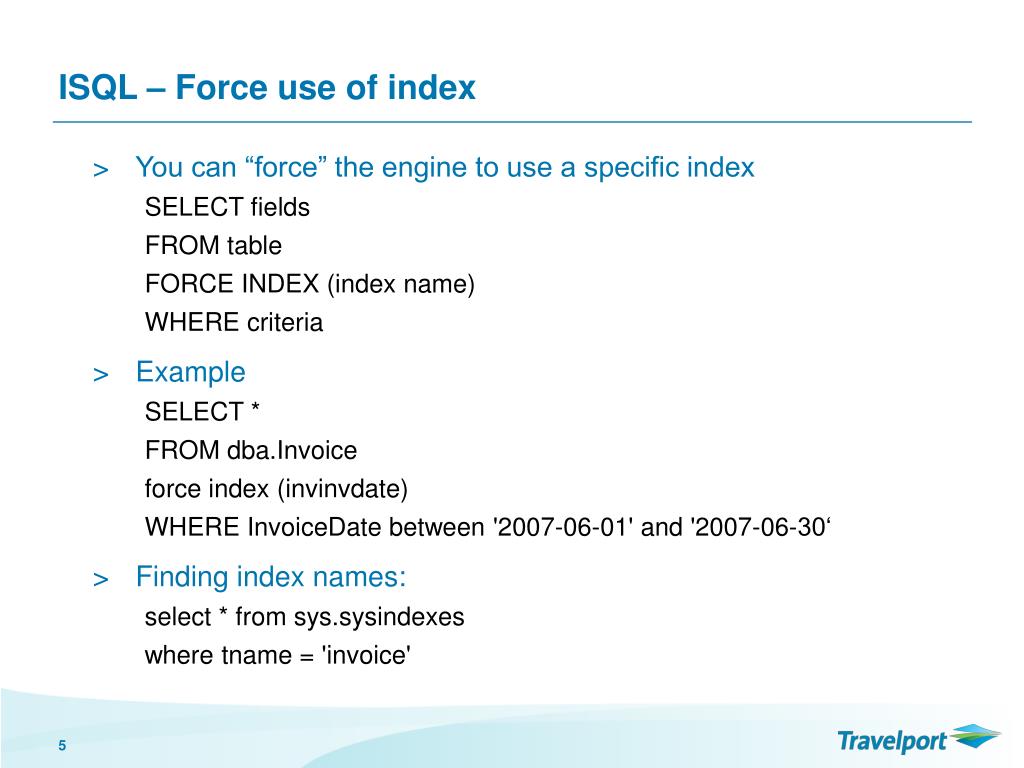 ISQL – Force use of index

> You can “force” the engine to use a specific index

SELECT fields
FROM table
FORCE INDEX (index name)
WHERE criteria

> Example

SELECT *
FROM dba.Invoice
force index (invinvdate)
WHERE InvoiceDate between '2007-06-01' and '2007-06-30‘

> Finding index names:

select * from sys.sysindexes
where tname = 'invoice'

5

Travelport